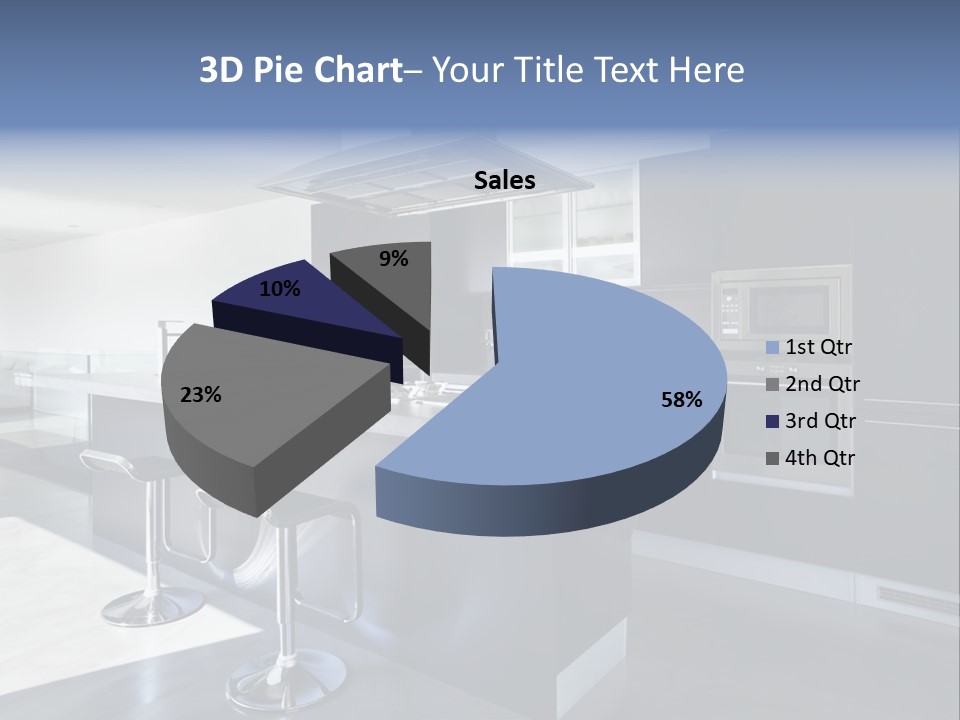 3D Pie Chart– Your Title Text Here

Sales

9%

10%

23%

58%

1st Qtr

2nd Qtr

3rd Qtr

4th Qtr